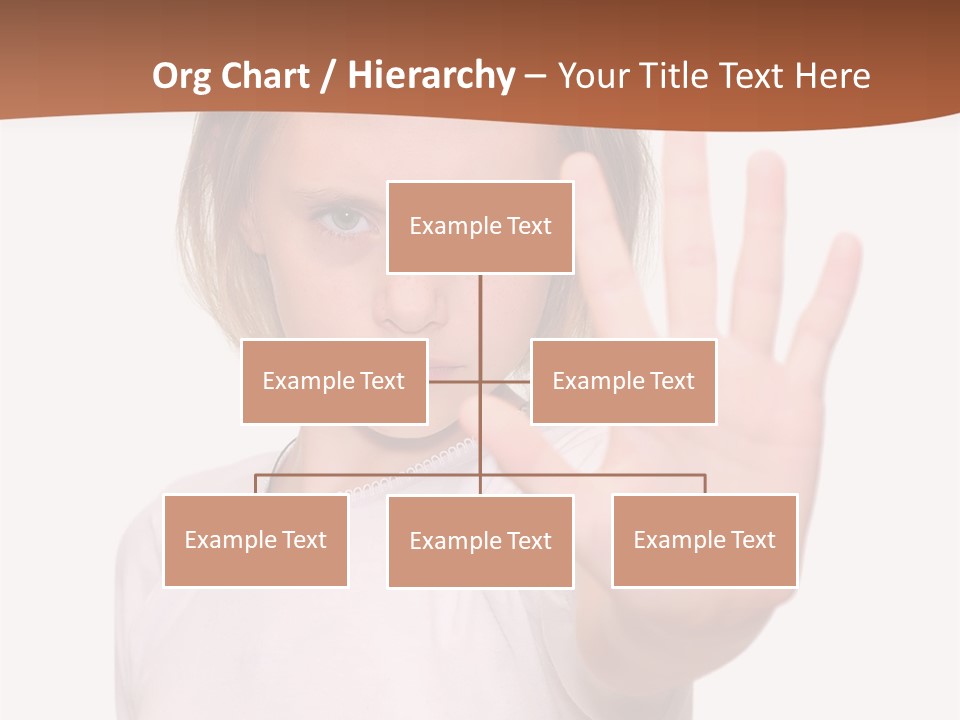 Org Chart / Hierarchy – Your Title Text Here

Example Text

Example Text

Example Text

Example Text

Example Text

Example Text